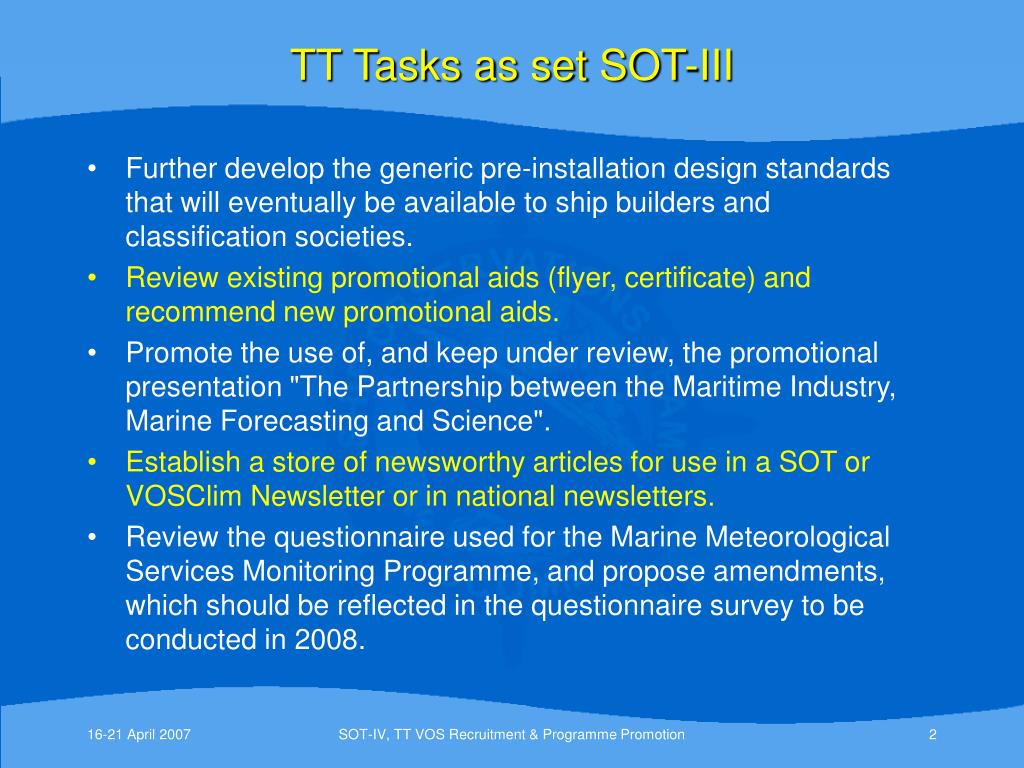 TT Tasks as set SOT-III

• Further develop the generic pre-installation design standards that will eventually be available to ship builders and classification societies.
• Review existing promotional aids (flyer, certificate) and recommend new promotional aids.
• Promote the use of, and keep under review, the promotional presentation "The Partnership between the Maritime Industry, Marine Forecasting and Science".
• Establish a store of newsworthy articles for use in a SOT or VOSClim Newsletter or in national newsletters.
• Review the questionnaire used for the Marine Meteorological Services Monitoring Programme, and propose amendments, which should be reflected in the questionnaire survey to be conducted in 2008.

16-21 April 2007
SOT-IV, TT VOS Recruitment & Programme Promotion
2